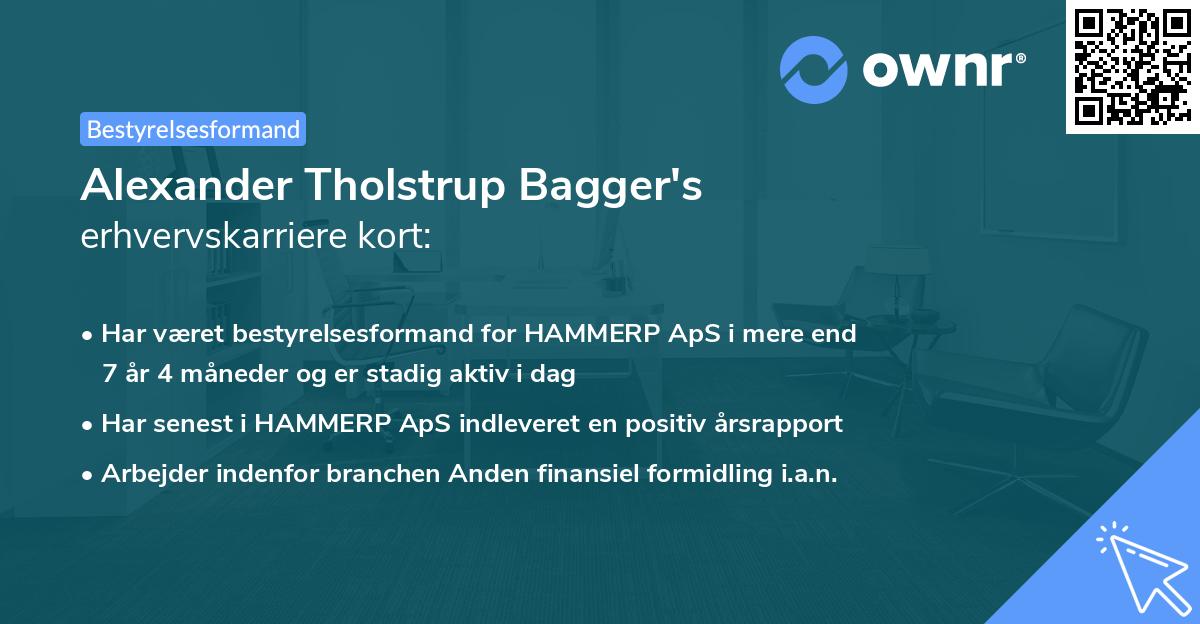 ownr®

Bestyrelsesformand

Alexander Tholstrup Bagger's
erhvervskarriere kort:

• Har været bestyrelsesformand for HAMMERP ApS i mere end 7 år 4 måneder og er stadig aktiv i dag
• Har senest i HAMMERP ApS indleveret en positiv årsrapport
• Arbejder indenfor branchen Anden finansiel formidling i.a.n.